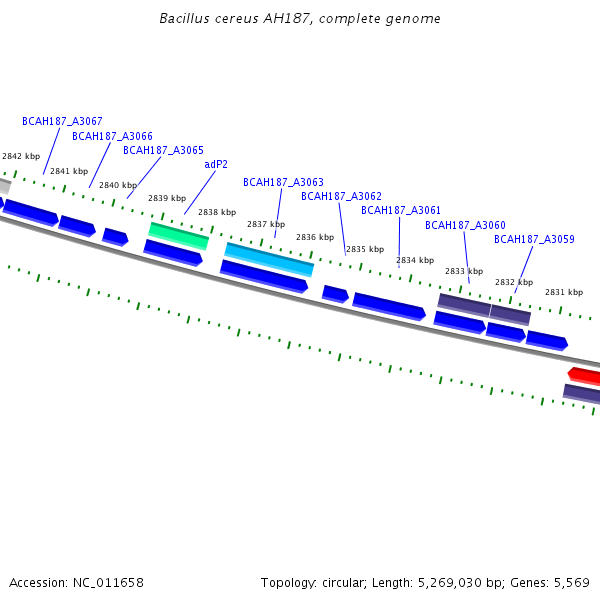 Bacillus cereus AH187, complete genome

BCAH187_A3067
BCAH187_A3066
BCAH187_A3065
adP2
BCAH187_A3063
BCAH187_A3062
BCAH187_A3061
BCAH187_A3060
BCAH187_A3059

2842 kbp
2841 kbp
2840 kbp
2839 kbp
2838 kbp
2837 kbp
2836 kbp
2835 kbp
2834 kbp
2833 kbp
2832 kbp
2831 kbp

Accession: NC_011658

Topology: circular; Length: 5,269,030 bp; Genes: 5,569